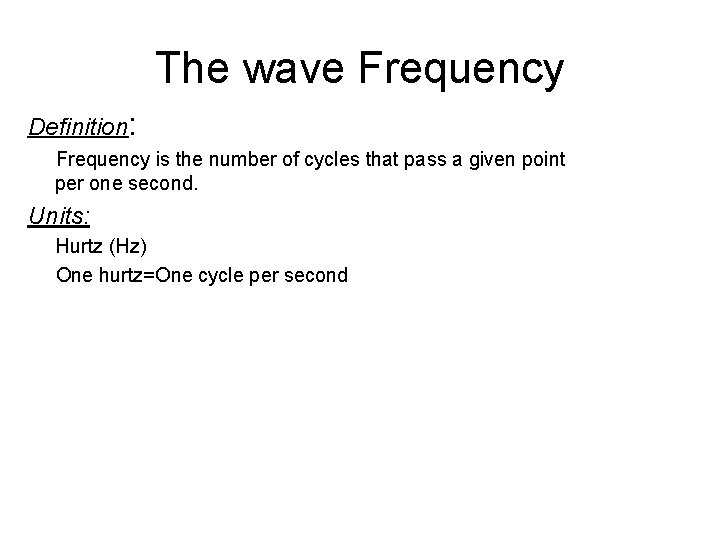 The wave Frequency

Definition:

Frequency is the number of cycles that pass a given point per one second.

Units:

Hurtz (Hz)

One hurtz=One cycle per second